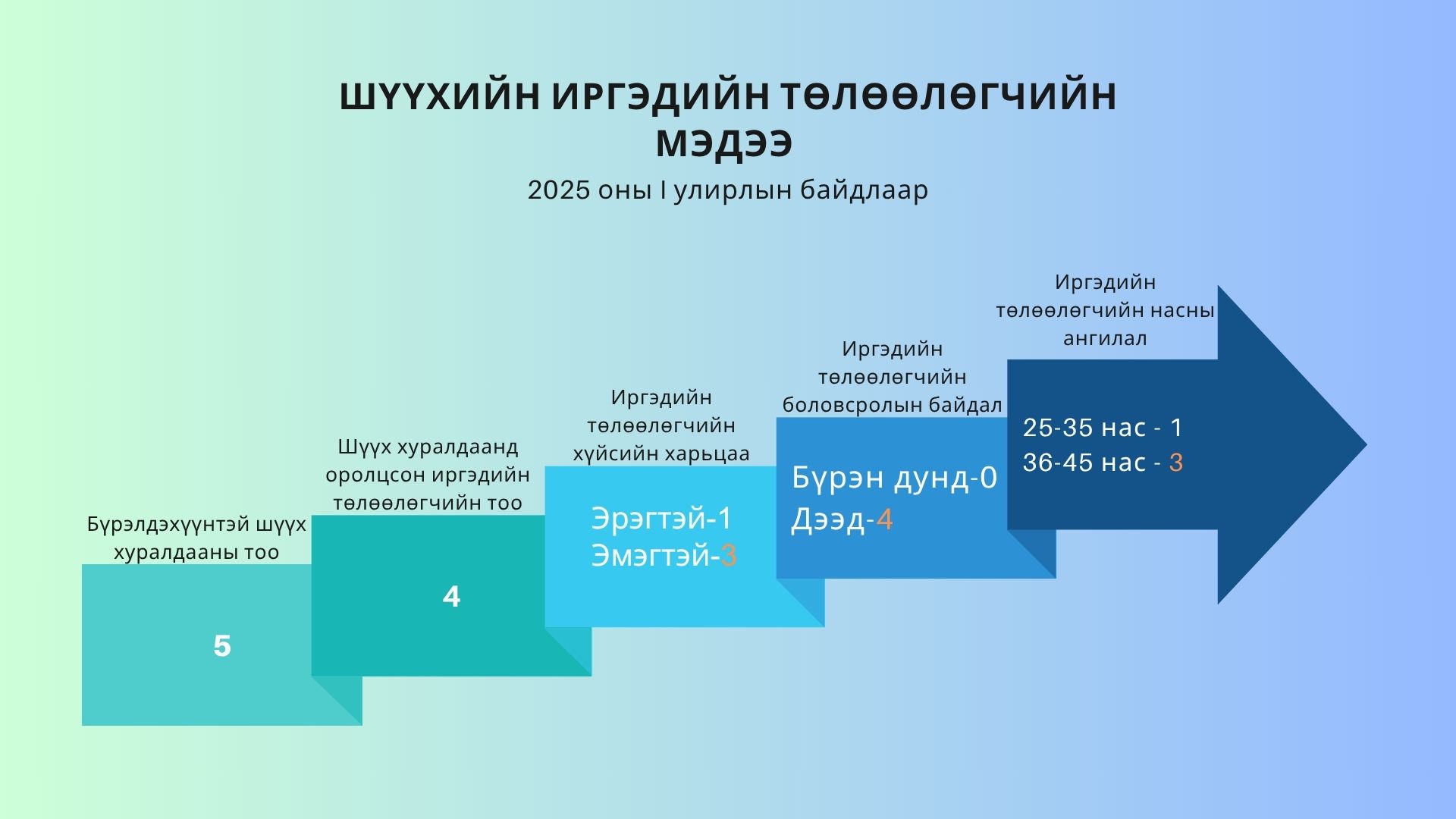 ШҮҮХИЙН ИРГЭДИЙН ТӨЛӨӨЛӨГЧИЙН МЭДЭЭ

2025 оны I улирлын байдлаар

Бүрэлдэхүүнтэй шүүх хуралдааны тоо

5

Шүүх хуралдаанд оролцсон иргэдийн төлөөлөгчийн тоо

4

Иргэдийн төлөөлөгчийн хүйсийн харьцаа

Эрэгтэй-1
Эмэгтэй-3

Иргэдийн төлөөлөгчийн боловсролын байдал

Бүрэн дунд-0
Дээд-4

Иргэдийн төлөөлөгчийн насны ангилал

25-35 нас - 1
36-45 нас - 3